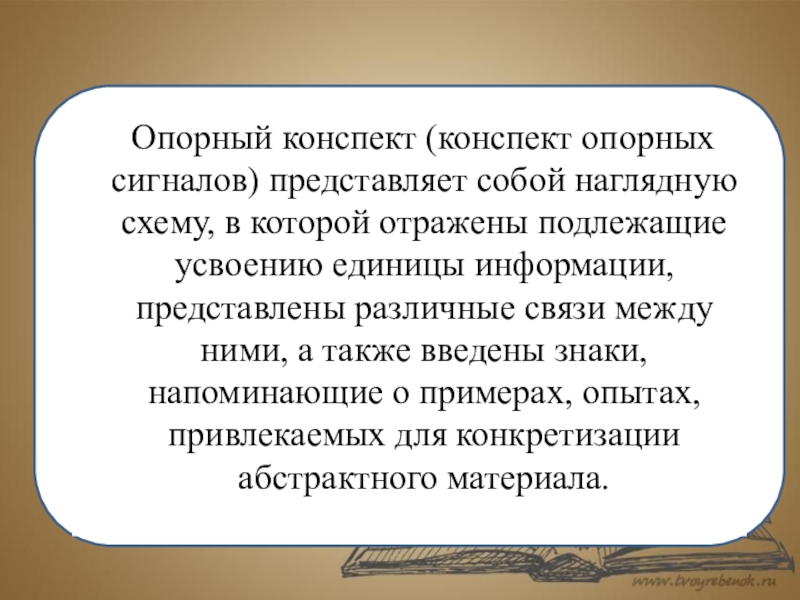 Опорный конспект (конспект опорных сигналов) представляет собой наглядную схему, в которой отражены подлежащие усвоению единицы информации, представлены различные связи между ними, а также введены знаки, напоминающие о примерах, опытах, привлекаемых для конкретизации абстрактного материала.

www.tvoyrebenok.ru